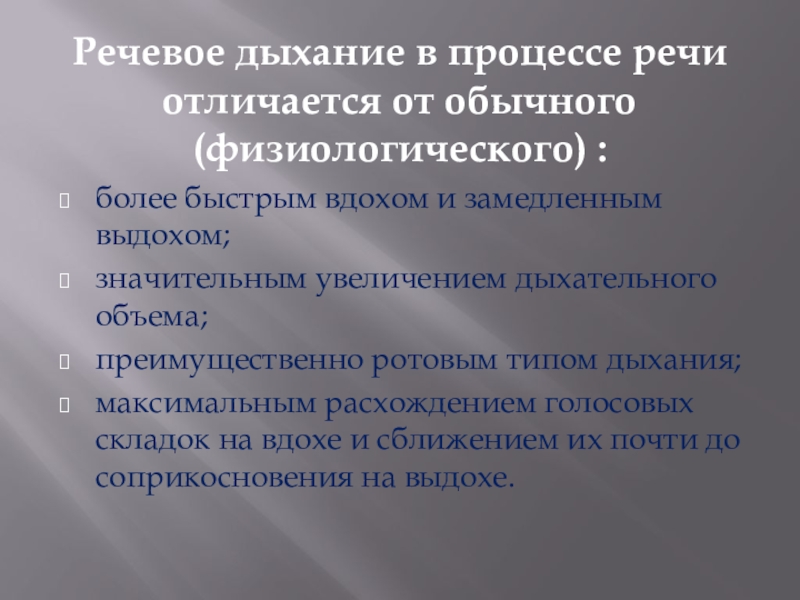 Речевое дыхание в процессе речи отличается от обычного (физиологического) :

более быстрым вдохом и замедленным выдохом;

значительным увеличением дыхательного объема;

преимущественно ротовым типом дыхания;

максимальным расхождением голосовых складок на вдохе и сближением их почти до соприкосновения на выдохе.